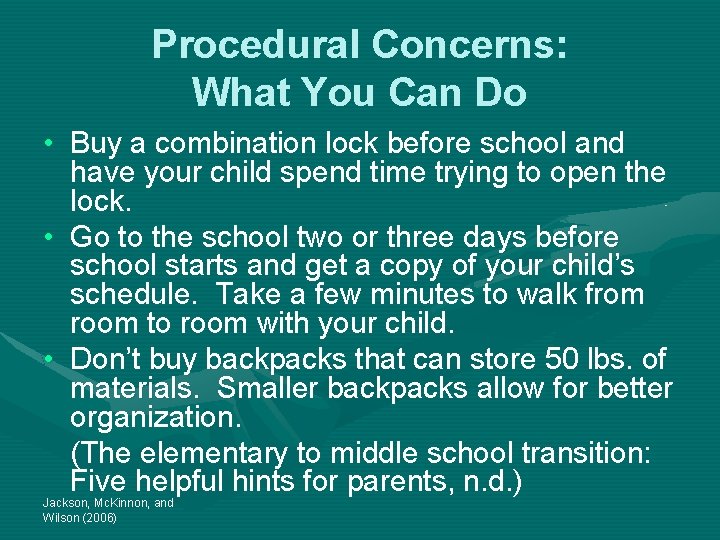 Procedural Concerns:
What You Can Do

• Buy a combination lock before school and have your child spend time trying to open the lock.
• Go to the school two or three days before school starts and get a copy of your child's schedule. Take a few minutes to walk from room to room with your child.
• Don't buy backpacks that can store 50 lbs. of materials. Smaller backpacks allow for better organization.

(The elementary to middle school transition: Five helpful hints for parents, n.d.)

Jackson, McKinnon, and Wilson (2006)